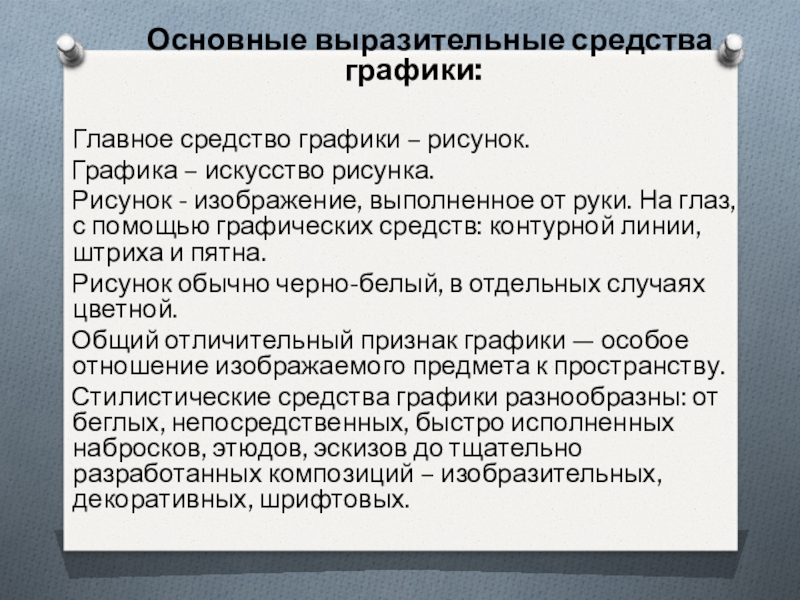 Основные выразительные средства графики:

Главное средство графики – рисунок.

Графика – искусство рисунка.

Рисунок - изображение, выполненное от руки. На глаз, с помощью графических средств: контурной линии, штриха и пятна.

Рисунок обычно черно-белый, в отдельных случаях цветной.

Общий отличительный признак графики — особое отношение изображаемого предмета к пространству.

Стилистические средства графики разнообразны: от беглых, непосредственных, быстро исполненных набросков, этюдов, эскизов до тщательно разработанных композиций – изобразительных, декоративных, шрифтовых.